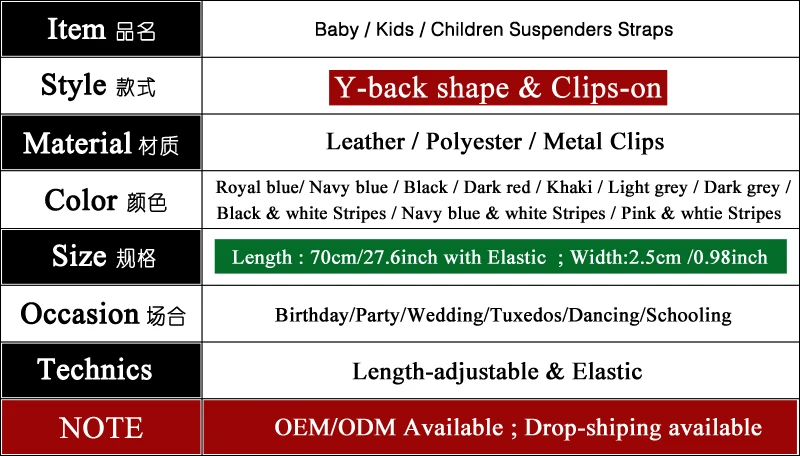 | Item 品名 | Baby / Kids / Children Suspenders Straps |
|---|---|
| Style 款式 | Y-back shape & Clips-on |
| Material 材质 | Leather / Polyester / Metal Clips |
| Color 颜色 | Royal blue/ Navy blue / Black / Dark red / Khaki / Light grey / Dark grey / Black & white Stripes / Navy blue & white Stripes / Pink & whtie Stripes |
| Size 规格 | Length : 70cm/27.6inch with Elastic ; Width:2.5cm /0.98inch |
| Occasion 场合 | Birthday/Party/Wedding/Tuxedos/Dancing/Schooling |
| Technics | Length-adjustable & Elastic |
| NOTE | OEM/ODM Available ; Drop-shiping available |